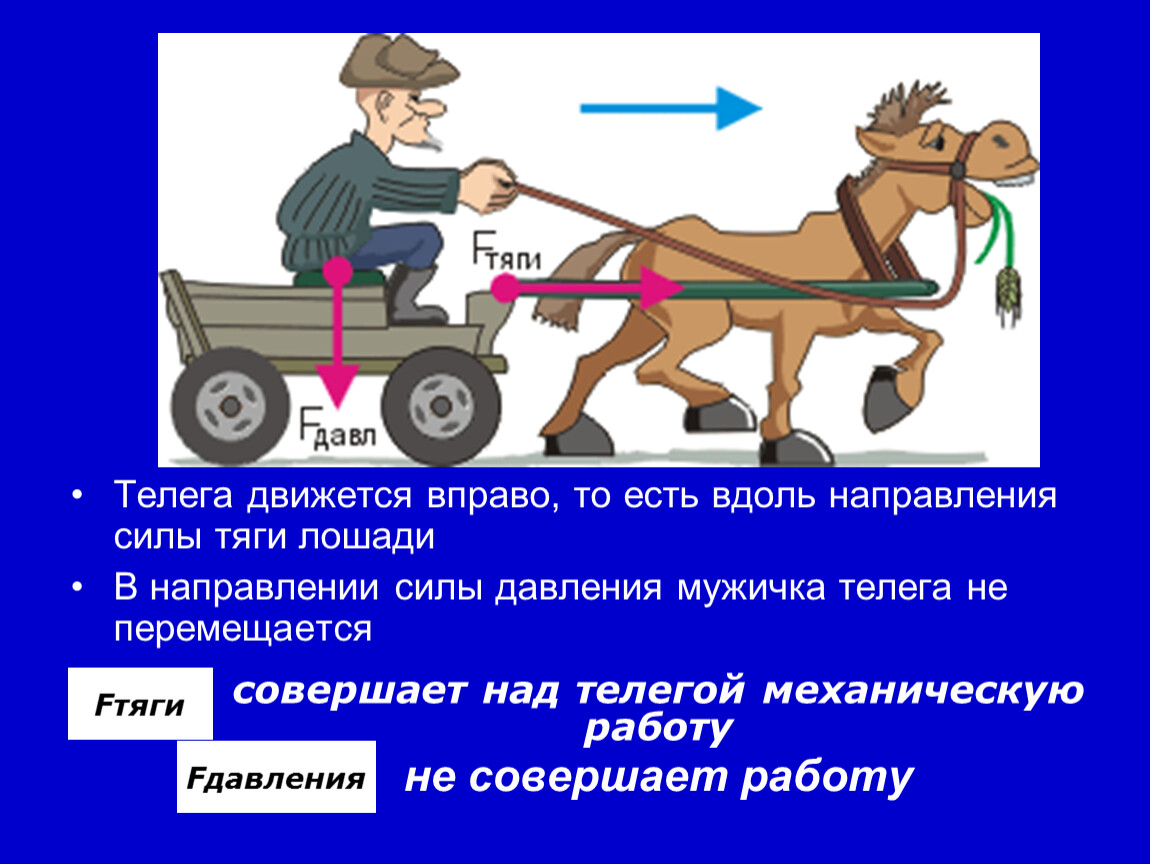 $F_{тяги}$

$F_{давл}$

• Телега движется вправо, то есть вдоль направления силы тяги лошади

• В направлении силы давления мужичка телега не перемещается

Fтяги совершает над телегой механическую работу

Fдавления не совершает работу